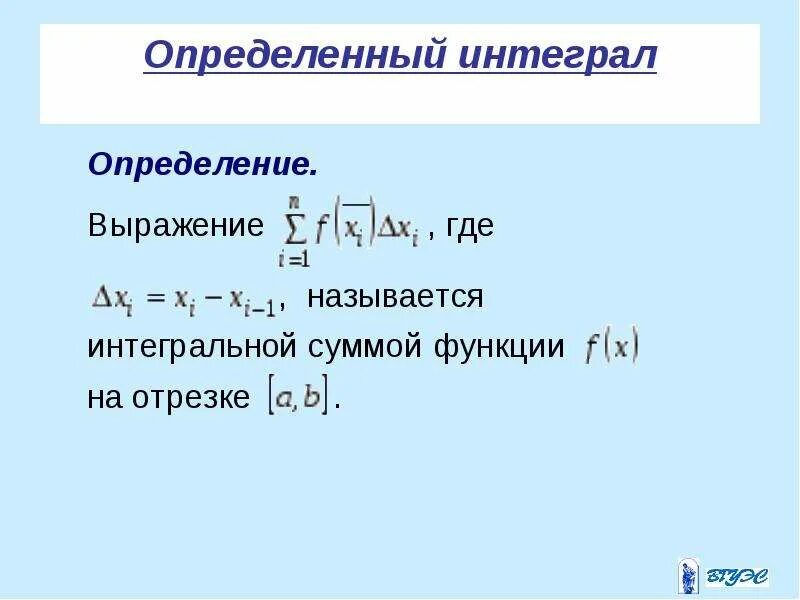 Определенный интеграл

Определение.

Выражение $\sum_{i=1}^{n} f\left(\overline{x_i}\right)\Delta x_i$ , где $\Delta x_i = x_i - x_{i-1}$, называется интегральной суммой функции $f(x)$ на отрезке $[a, b]$.

ВГУЭС